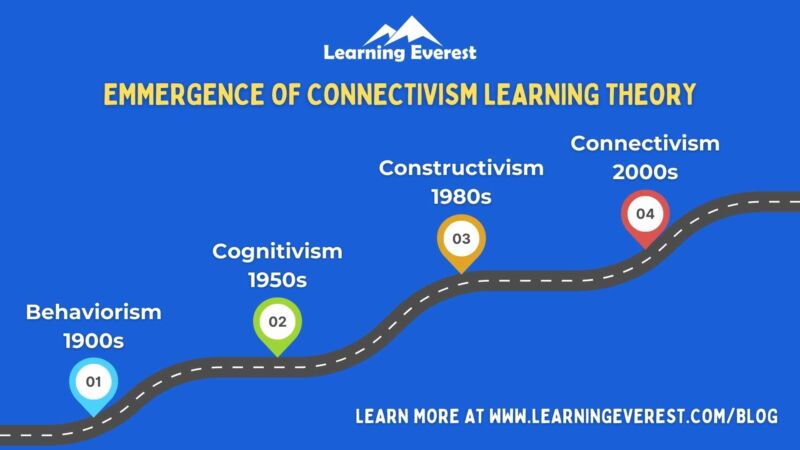 Learning Everest

EMMERGENCE OF CONNECTIVISM LEARNING THEORY

Behaviorism
1900s
01

Cognitivism
1950s
02

Constructivism
1980s
03

Connectivism
2000s
04

LEARN MORE AT WWW.LEARNINGEVEREST.COM/BLOG